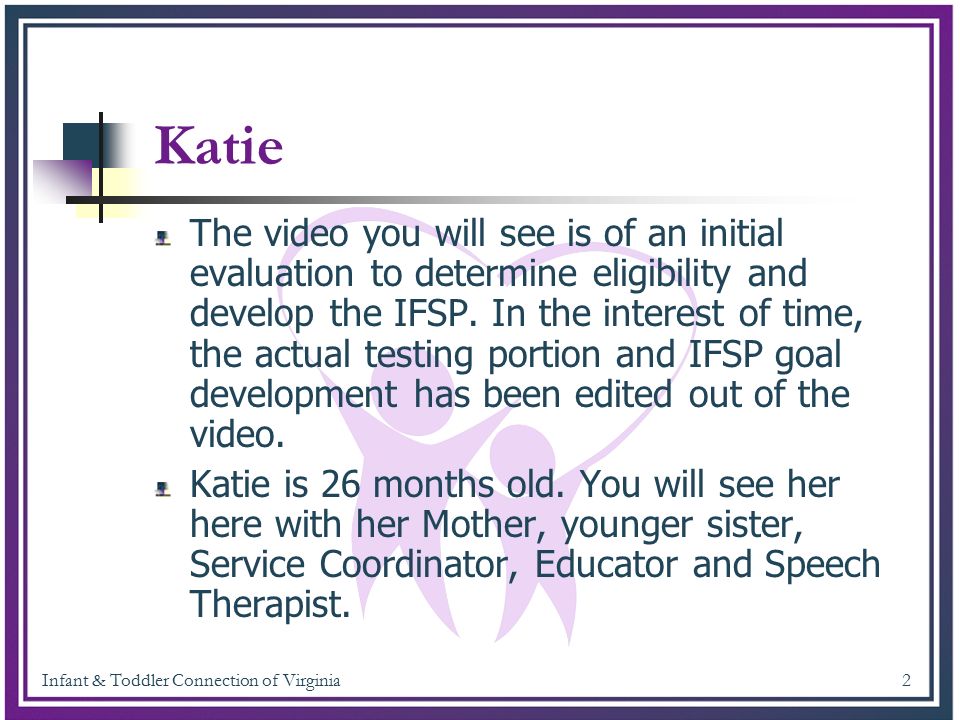 Katie

The video you will see is of an initial evaluation to determine eligibility and develop the IFSP. In the interest of time, the actual testing portion and IFSP goal development has been edited out of the video.

Katie is 26 months old. You will see her here with her Mother, younger sister, Service Coordinator, Educator and Speech Therapist.

Infant & Toddler Connection of Virginia

2